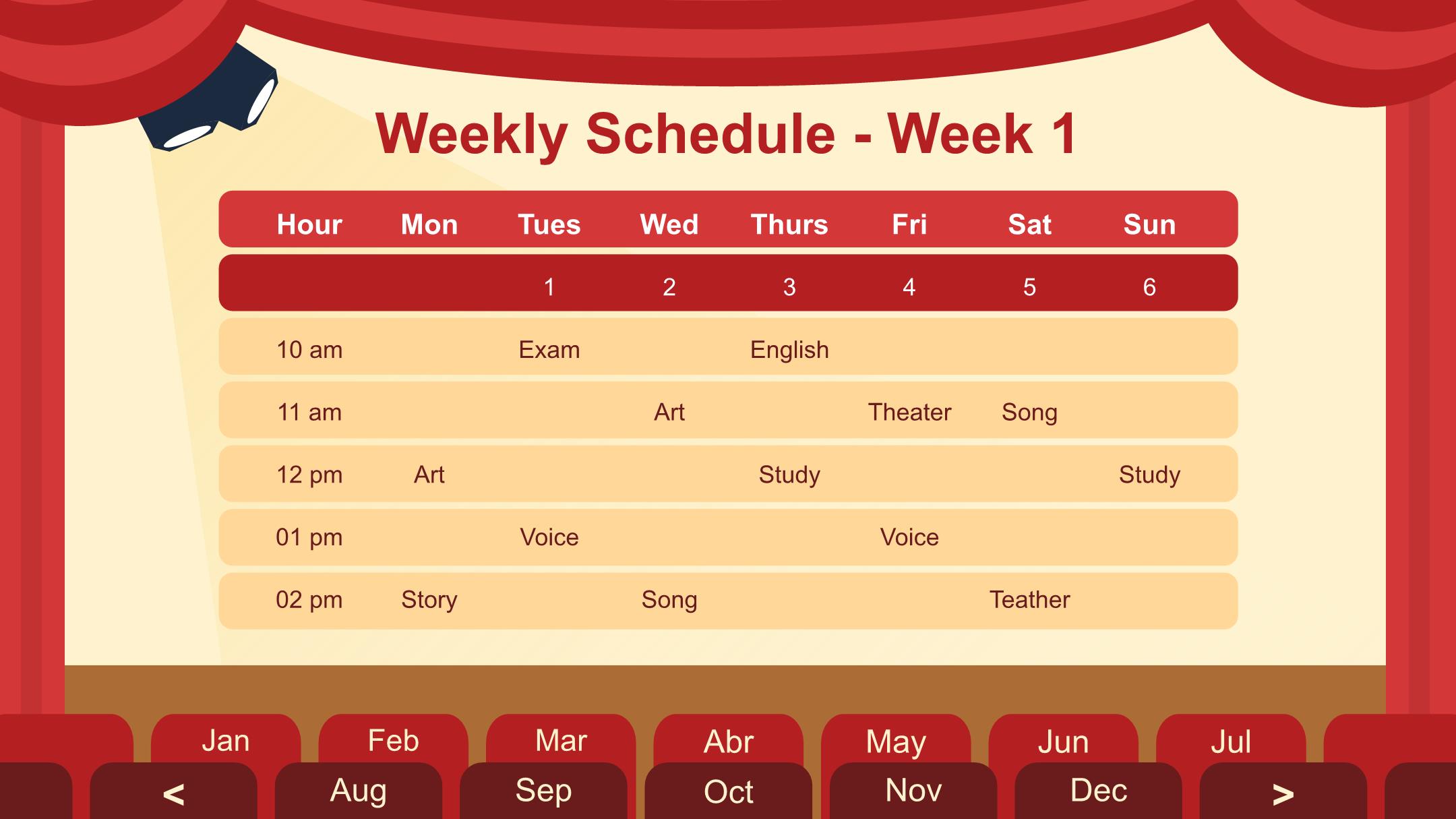 Weekly Schedule - Week 1

| Hour | Mon | Tues | Wed | Thurs | Fri | Sat | Sun |
|---|---|---|---|---|---|---|---|
| | | 1 | 2 | 3 | 4 | 5 | 6 |
| 10 am | | Exam | | English | | | |
| 11 am | | | Art | | Theater | Song | |
| 12 pm | Art | | | Study | | | Study |
| 01 pm | | Voice | | | Voice | | |
| 02 pm | Story | | Song | | | Teather | |

Jan Feb Mar Abr May Jun Jul

< Aug Sep Oct Nov Dec >